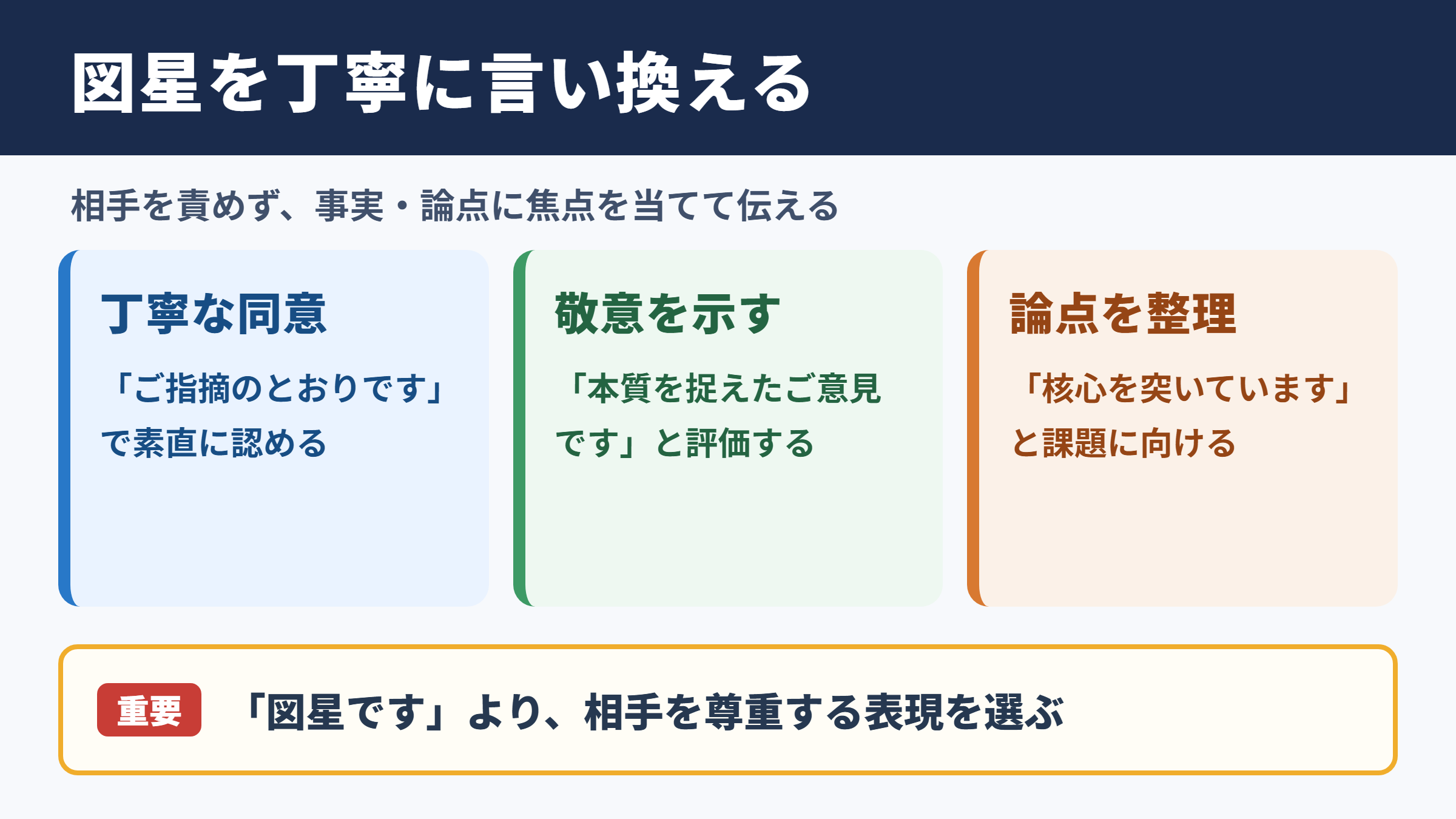 図星を丁寧に言い換える

相手を責めず、事実・論点に焦点を当てて伝える

丁寧な同意

「ご指摘のとおりです」で素直に認める

敬意を示す

「本質を捉えたご意見です」と評価する

論点を整理

「核心を突いています」と課題に向ける

重要

「図星です」より、相手を尊重する表現を選ぶ